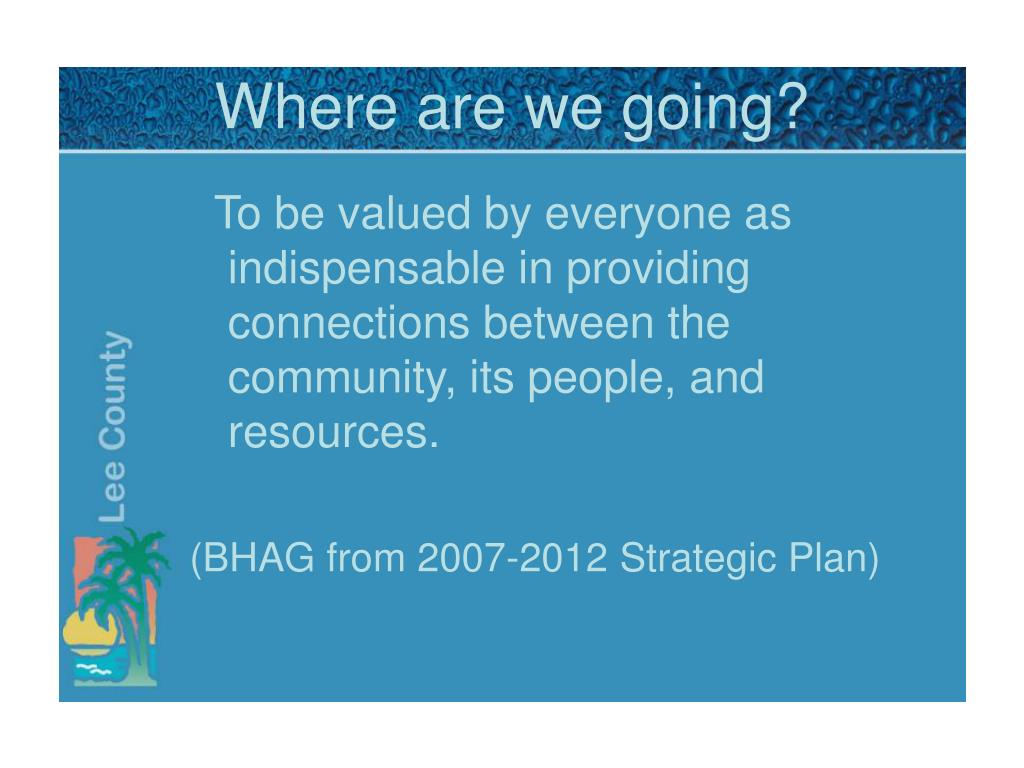 Where are we going?

To be valued by everyone as indispensable in providing connections between the community, its people, and resources.

(BHAG from 2007-2012 Strategic Plan)

Lee County